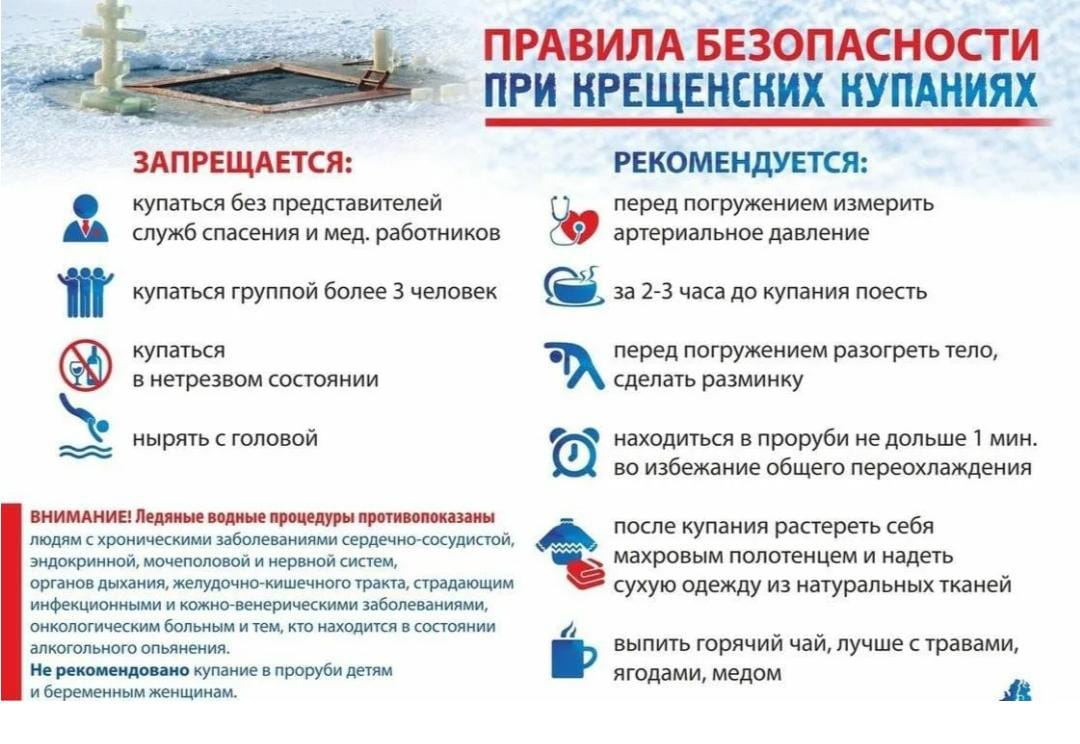 ПРАВИЛА БЕЗОПАСНОСТИ ПРИ КРЕЩЕНСКИХ КУПАНИЯХ

ЗАПРЕЩАЕТСЯ:

купаться без представителей служб спасения и мед. работников

купаться группой более 3 человек

купаться в нетрезвом состоянии

нырять с головой

ВНИМАНИЕ! Ледяные водные процедуры противопоказаны людям с хроническими заболеваниями сердечно-сосудистой, эндокринной, мочеполовой и нервной систем, органов дыхания, желудочно-кишечного тракта, страдающим инфекционными и кожно-венерическими заболеваниями, онкологическим больным и тем, кто находится в состоянии алкогольного опьянения.
Не рекомендовано купание в проруби детям и беременным женщинам.

РЕКОМЕНДУЕТСЯ:

перед погружением измерить артериальное давление

за 2-3 часа до купания поесть

перед погружением разогреть тело, сделать разминку

находиться в проруби не дольше 1 мин. во избежание общего переохлаждения

после купания растереть себя махровым полотенцем и надеть сухую одежду из натуральных тканей

выпить горячий чай, лучше с травами, ягодами, медом